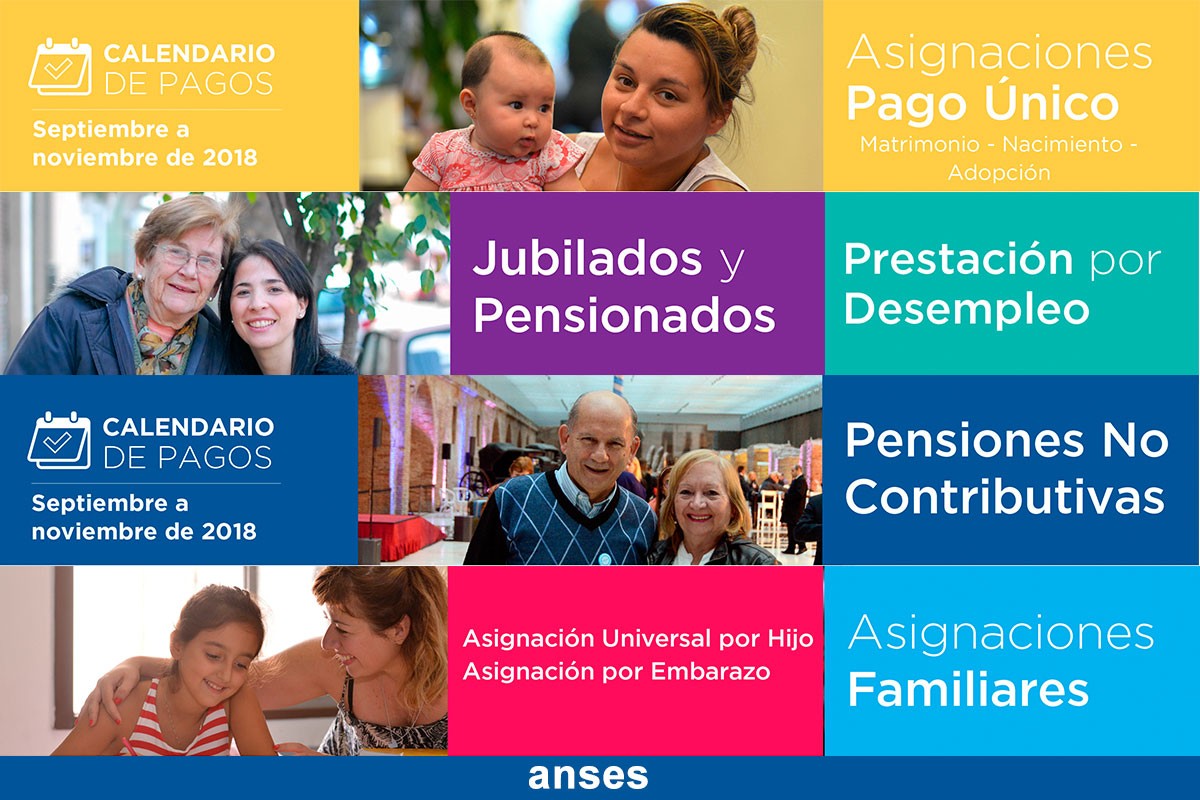 CALENDARIO DE PAGOS
Septiembre a noviembre de 2018

Asignaciones
Pago Único
Matrimonio - Nacimiento - Adopción

Jubilados y Pensionados

Prestación por Desempleo

CALENDARIO DE PAGOS
Septiembre a noviembre de 2018

Pensiones No Contributivas

Asignación Universal por Hijo
Asignación por Embarazo

Asignaciones
Familiares

anses